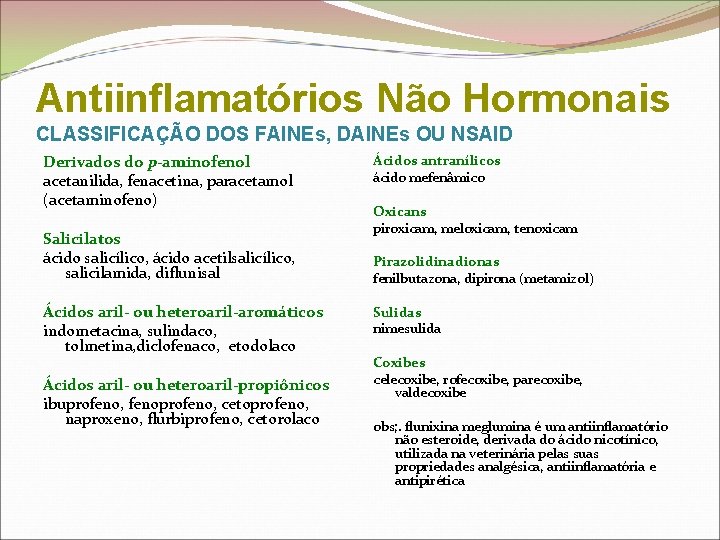 Antiinflamatórios Não Hormonais

CLASSIFICAÇÃO DOS FAINEs, DAINEs OU NSAID

Derivados do p-aminofenol
acetanilida, fenacetina, paracetamol (acetaminofeno)

Salicilatos
ácido salicílico, ácido acetilsalicílico, salicilamida, diflunisal

Ácidos aril- ou heteroaril-aromáticos
indometacina, sulindaco, tolmetina,diclofenaco, etodolaco

Ácidos aril- ou heteroaril-propiônicos
ibuprofeno, fenoprofeno, cetoprofeno, naproxeno, flurbiprofeno, cetorolaco

Ácidos antranílicos
ácido mefenâmico

Oxicans
piroxicam, meloxicam, tenoxicam

Pirazolidinadionas
fenilbutazona, dipirona (metamizol)

Sulidas
nimesulida

Coxibes
celecoxibe, rofecoxibe, parecoxibe, valdecoxibe

obs;. flunixina meglumina é um antiinflamatório não esteroide, derivada do ácido nicotínico, utilizada na veterinária pelas suas propriedades analgésica, antiinflamatória e antipirética